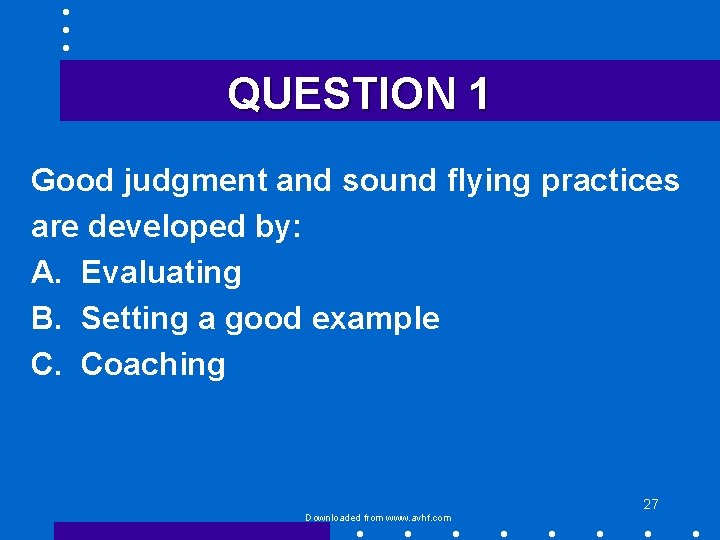 QUESTION 1

Good judgment and sound flying practices are developed by:
A. Evaluating
B. Setting a good example
C. Coaching

27

Downloaded from www.avhf.com